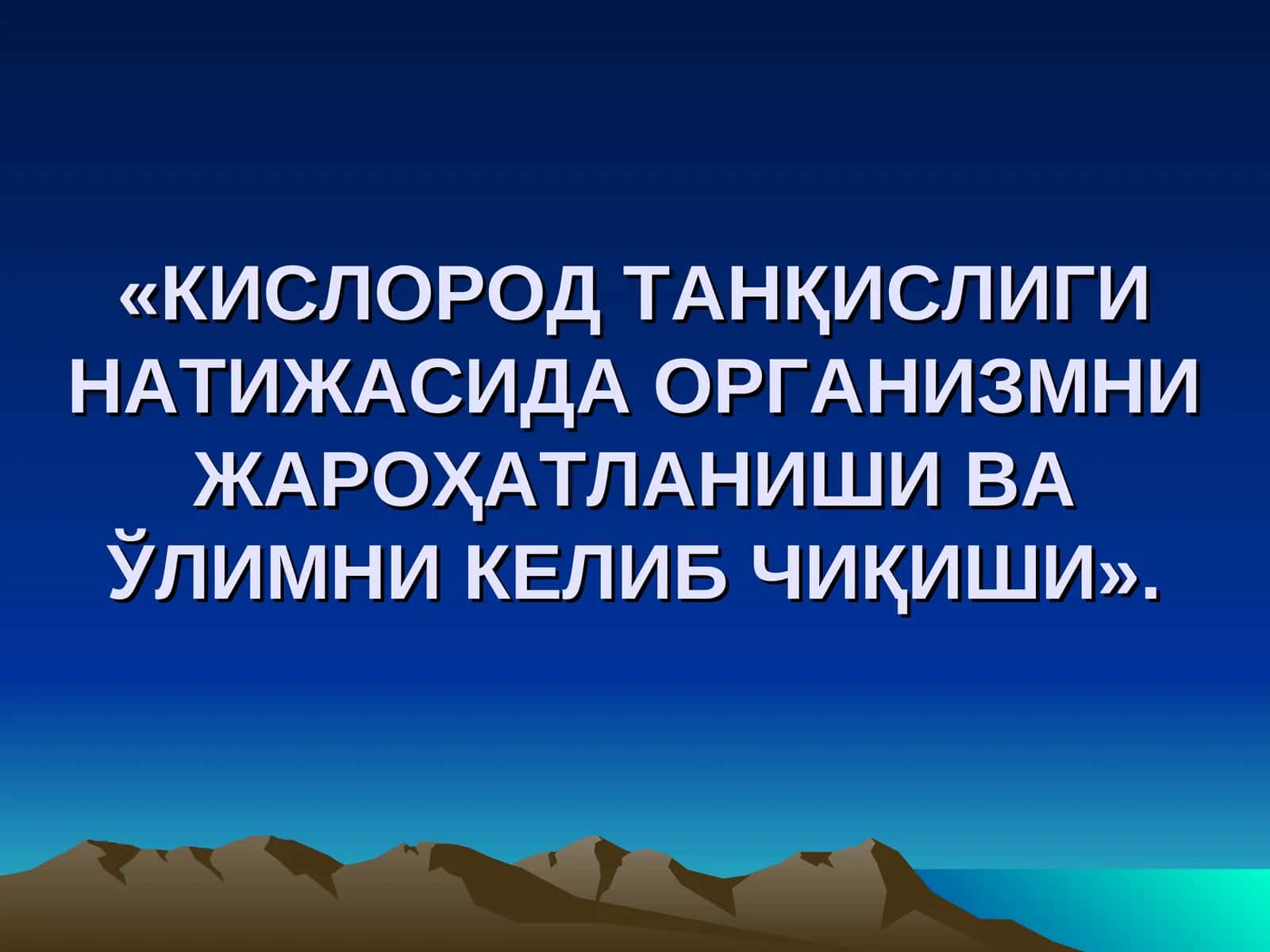 «КИСЛОРОД ТАНҚИСЛИГИ НАТИЖАСИДА ОРГАНИЗМНИ ЖАРОҲАТЛАНИШИ ВА ЎЛИМНИ КЕЛИБ ЧИҚИШИ».